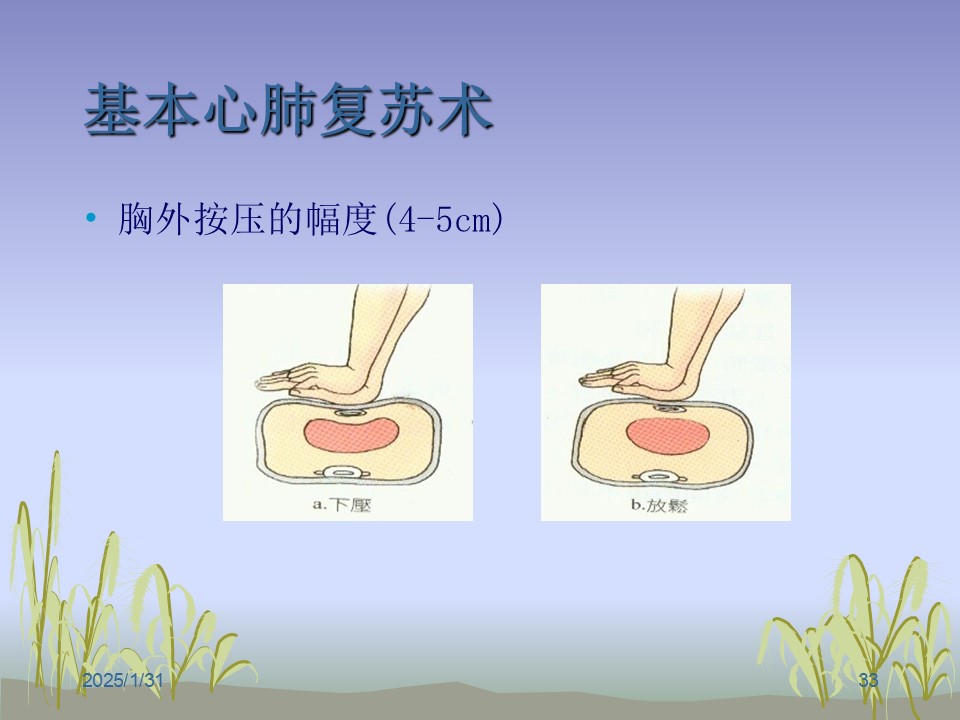 基本心肺复苏术

• 胸外按压的幅度(4-5cm)

a.下壓

b.放鬆

2025/1/31

33